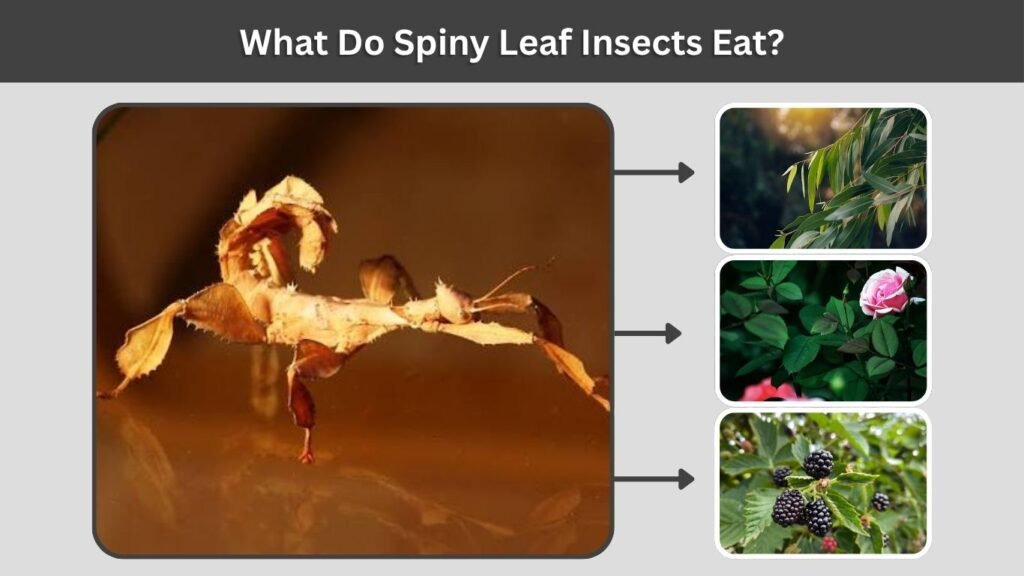 What Do Spiny Leaf Insects Eat?